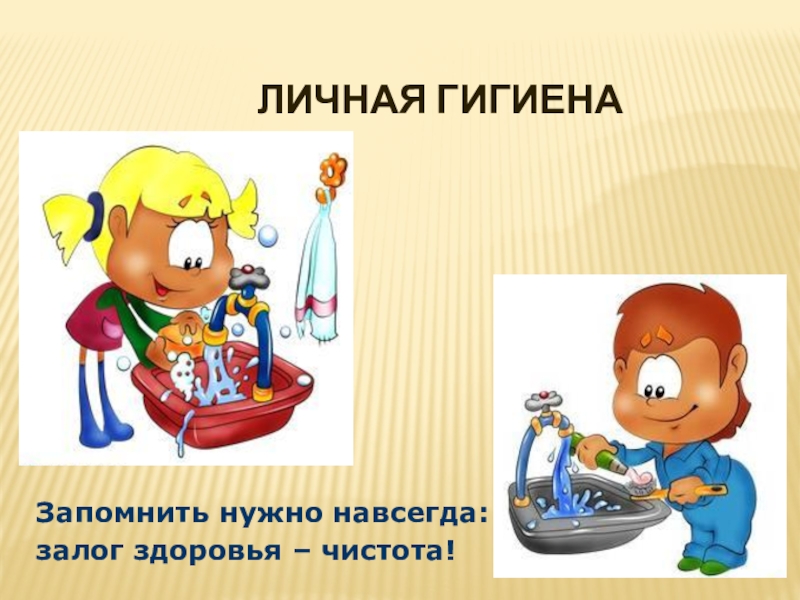 ЛИЧНАЯ ГИГИЕНА

Запомнить нужно навсегда:
залог здоровья – чистота!